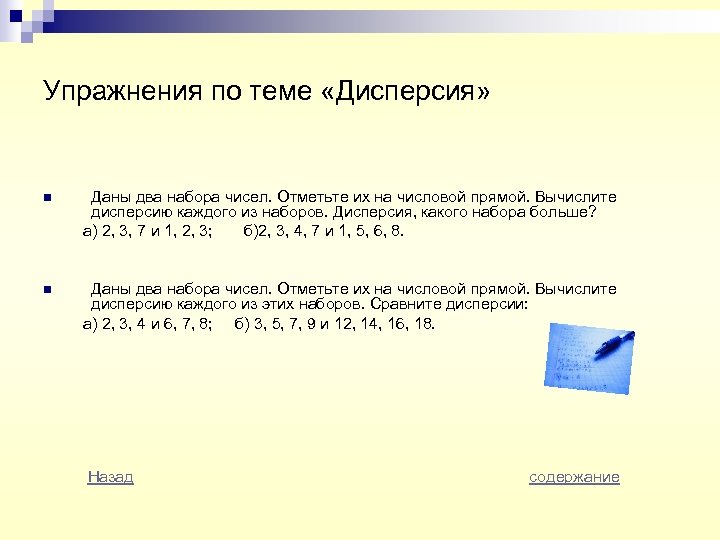 Упражнения по теме «Дисперсия»

Даны два набора чисел. Отметьте их на числовой прямой. Вычислите дисперсию каждого из наборов. Дисперсия, какого набора больше?

а) 2, 3, 7 и 1, 2, 3; б)2, 3, 4, 7 и 1, 5, 6, 8.

Даны два набора чисел. Отметьте их на числовой прямой. Вычислите дисперсию каждого из этих наборов. Сравните дисперсии:

а) 2, 3, 4 и 6, 7, 8; б) 3, 5, 7, 9 и 12, 14, 16, 18.

Назад

содержание